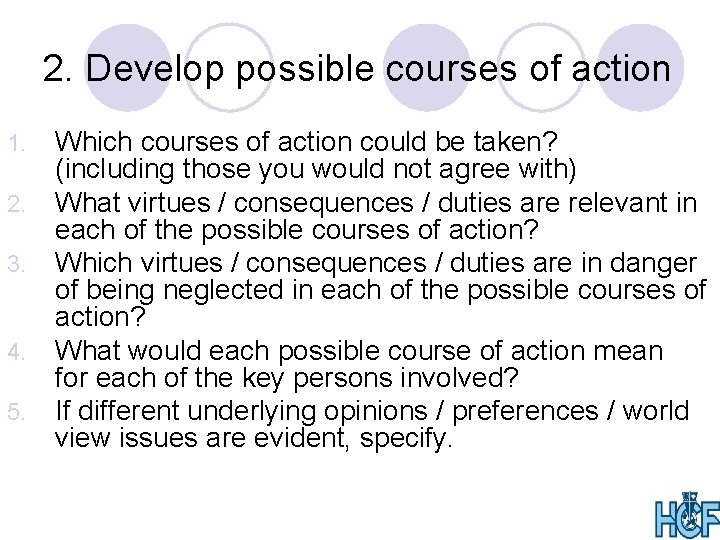 2. Develop possible courses of action

1. Which courses of action could be taken? (including those you would not agree with)
2. What virtues / consequences / duties are relevant in each of the possible courses of action?
3. Which virtues / consequences / duties are in danger of being neglected in each of the possible courses of action?
4. What would each possible course of action mean for each of the key persons involved?
5. If different underlying opinions / preferences / world view issues are evident, specify.

HCF